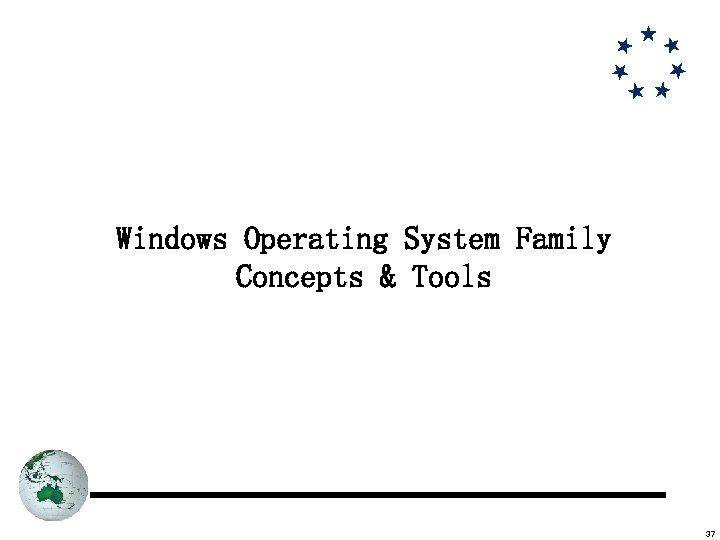 Windows Operating System Family
Concepts & Tools

37